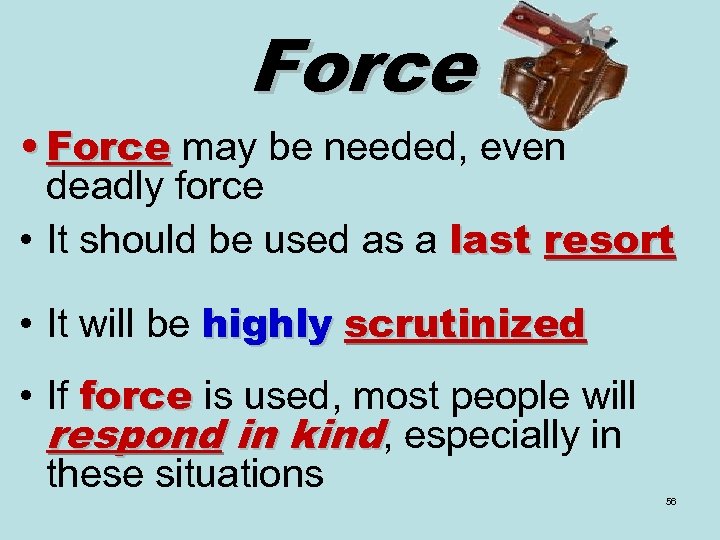 Force

• Force may be needed, even deadly force

• It should be used as a last resort

• It will be highly scrutinized

• If force is used, most people will respond in kind, especially in these situations

56